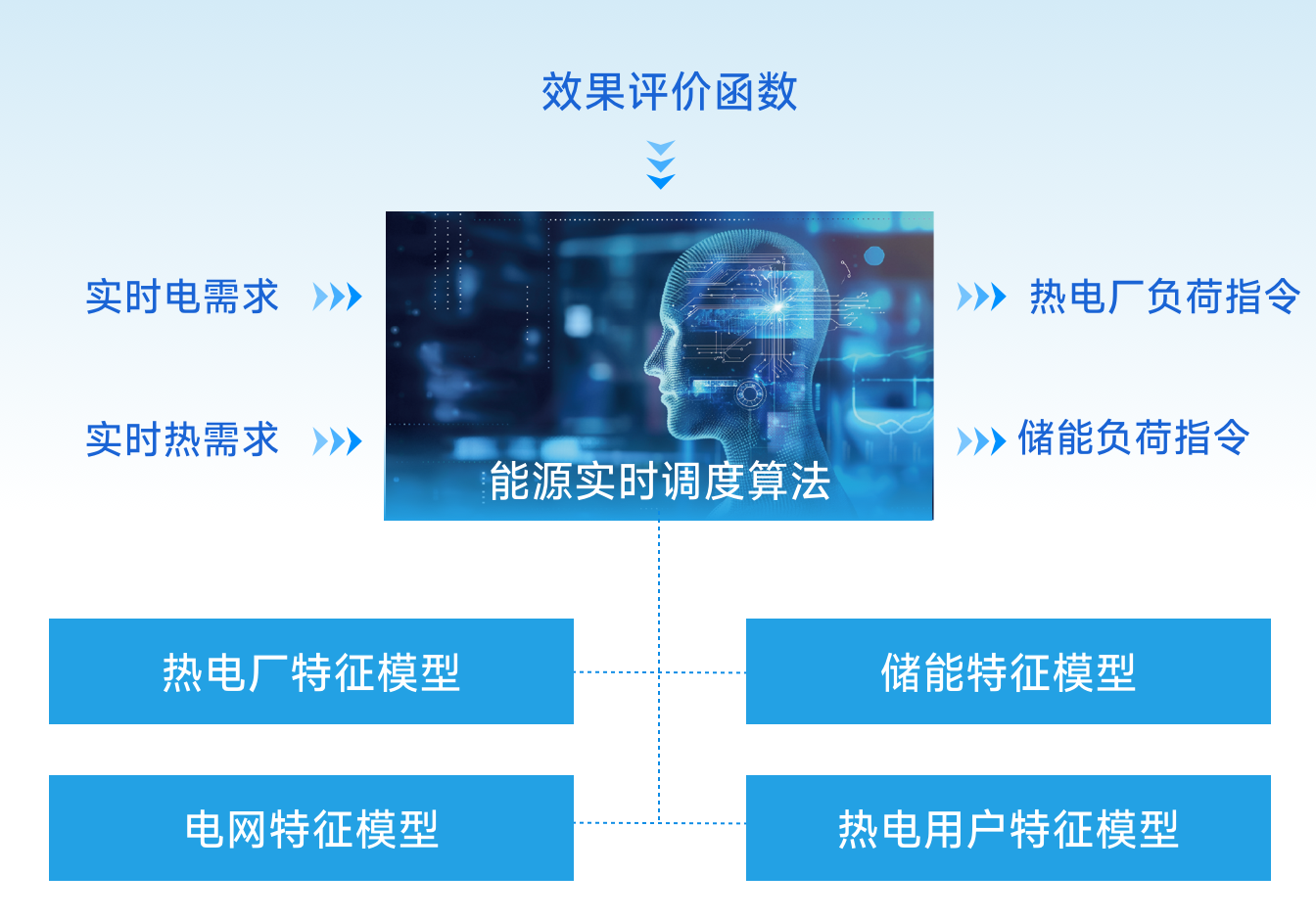 效果评价函数

实时电需求

实时热需求

能源实时调度算法

热电厂负荷指令

储能负荷指令

热电厂特征模型

储能特征模型

电网特征模型

热电用户特征模型